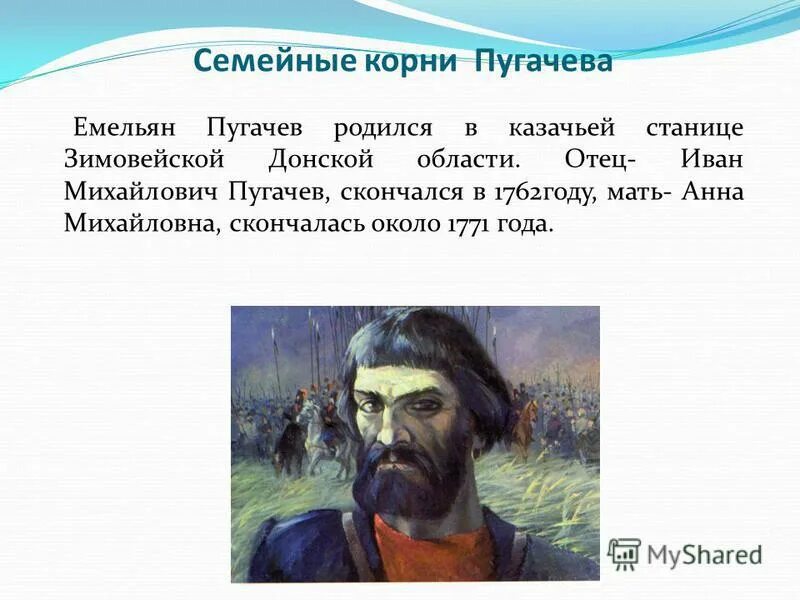 Семейные корни Пугачева

Емельян Пугачев родился в казачьей станице Зимовейской Донской области. Отец- Иван Михайлович Пугачев, скончался в 1762году, мать- Анна Михайловна, скончалась около 1771 года.

MyShared